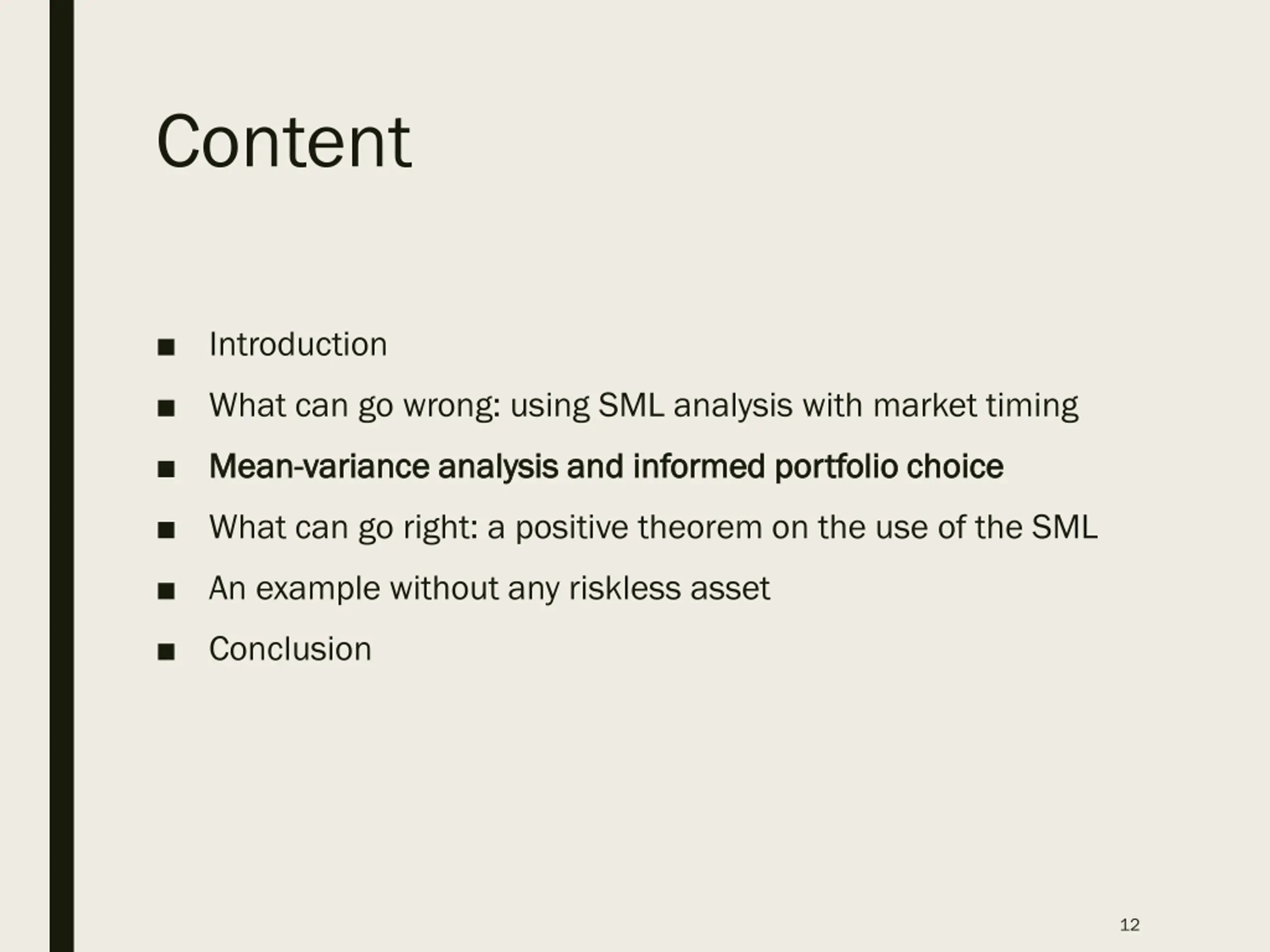 Content

■ Introduction
■ What can go wrong: using SML analysis with market timing
■ Mean-variance analysis and informed portfolio choice
■ What can go right: a positive theorem on the use of the SML
■ An example without any riskless asset
■ Conclusion

12